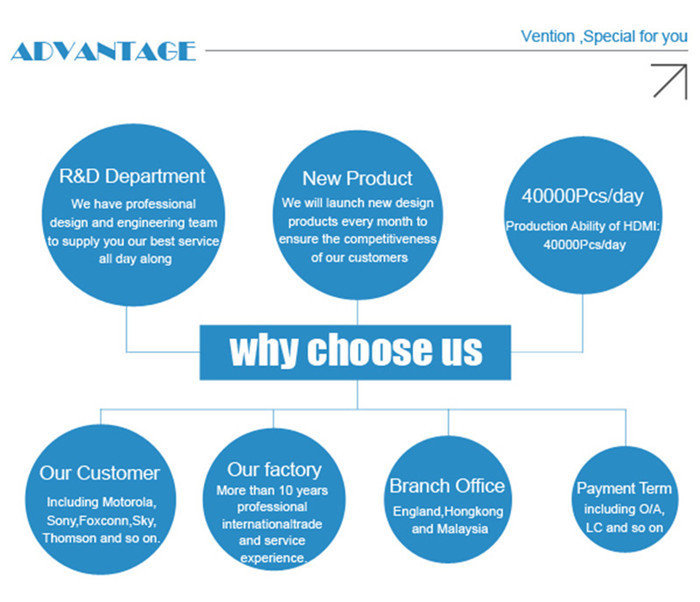 ADVANTAGE

Vention ,Special for you

R&D Department
We have professional design and engineering team to supply you our best service all day along

New Product
We will launch new design products every month to ensure the competitiveness of our customers

40000Pcs/day
Production Ability of HDMI: 40000Pcs/day

why choose us

Our Customer
Including Motorola, Sony,Foxconn,Sky, Thomson and so on.

Our factory
More than 10 years professional internationaltrade and service experience.

Branch Office
England,Hongkong and Malaysia

Payment Term
including O/A, LC and so on